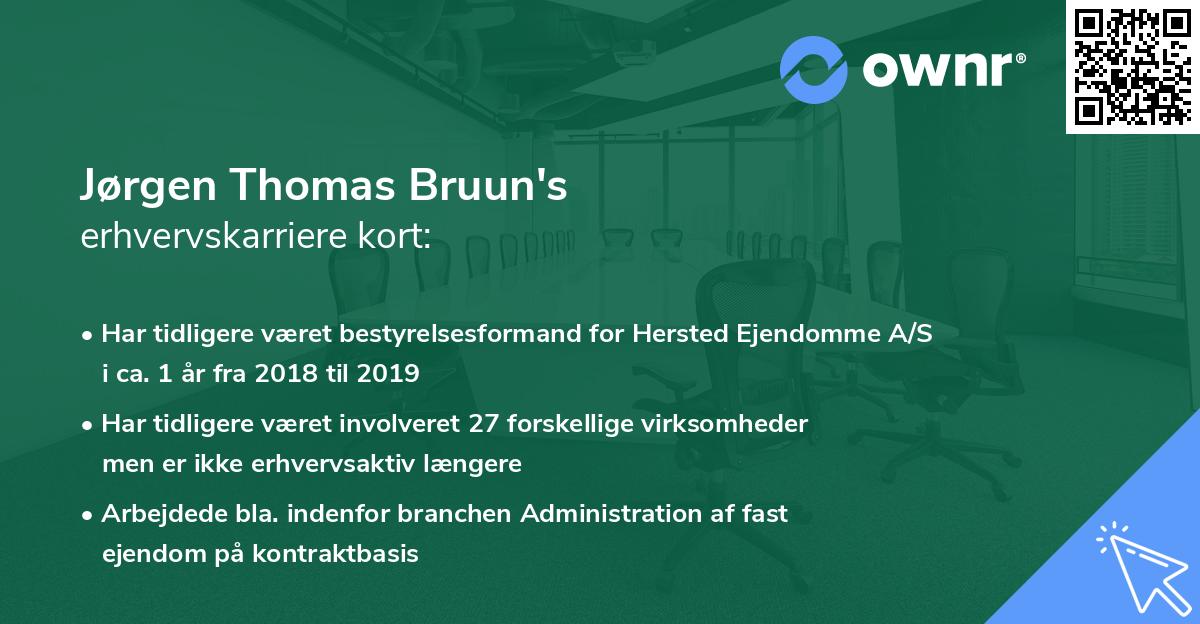 ownr®

Jørgen Thomas Bruun's
erhvervskarriere kort:

• Har tidligere været bestyrelsesformand for Hersted Ejendomme A/S i ca. 1 år fra 2018 til 2019

• Har tidligere været involveret 27 forskellige virksomheder men er ikke erhvervsaktiv længere

• Arbejdede bla. indenfor branchen Administration af fast ejendom på kontraktbasis